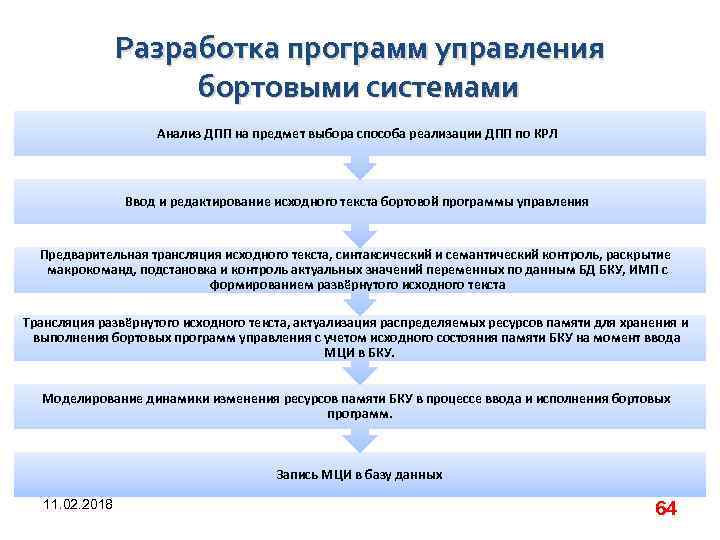 Разработка программ управления бортовыми системами

Анализ ДПП на предмет выбора способа реализации ДПП по КРЛ

Ввод и редактирование исходного текста бортовой программы управления

Предварительная трансляция исходного текста, синтаксический и семантический контроль, раскрытие макрокоманд, подстановка и контроль актуальных значений переменных по данным БД БКУ, ИМП с формированием развёрнутого исходного текста

Трансляция развёрнутого исходного текста, актуализация распределяемых ресурсов памяти для хранения и выполнения бортовых программ управления с учетом исходного состояния памяти БКУ на момент ввода МЦИ в БКУ.

Моделирование динамики изменения ресурсов памяти БКУ в процессе ввода и исполнения бортовых программ.

Запись МЦИ в базу данных

11.02.2018

64